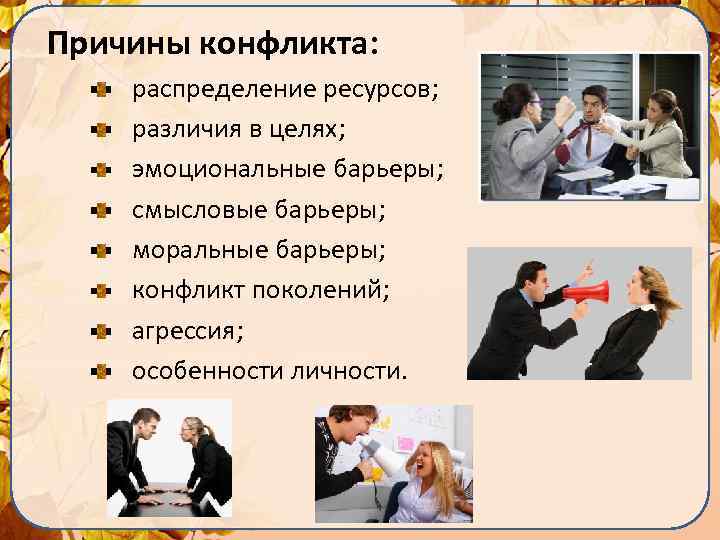 Причины конфликта:

- распределение ресурсов;
- различия в целях;
- эмоциональные барьеры;
- смысловые барьеры;
- моральные барьеры;
- конфликт поколений;
- агрессия;
- особенности личности.